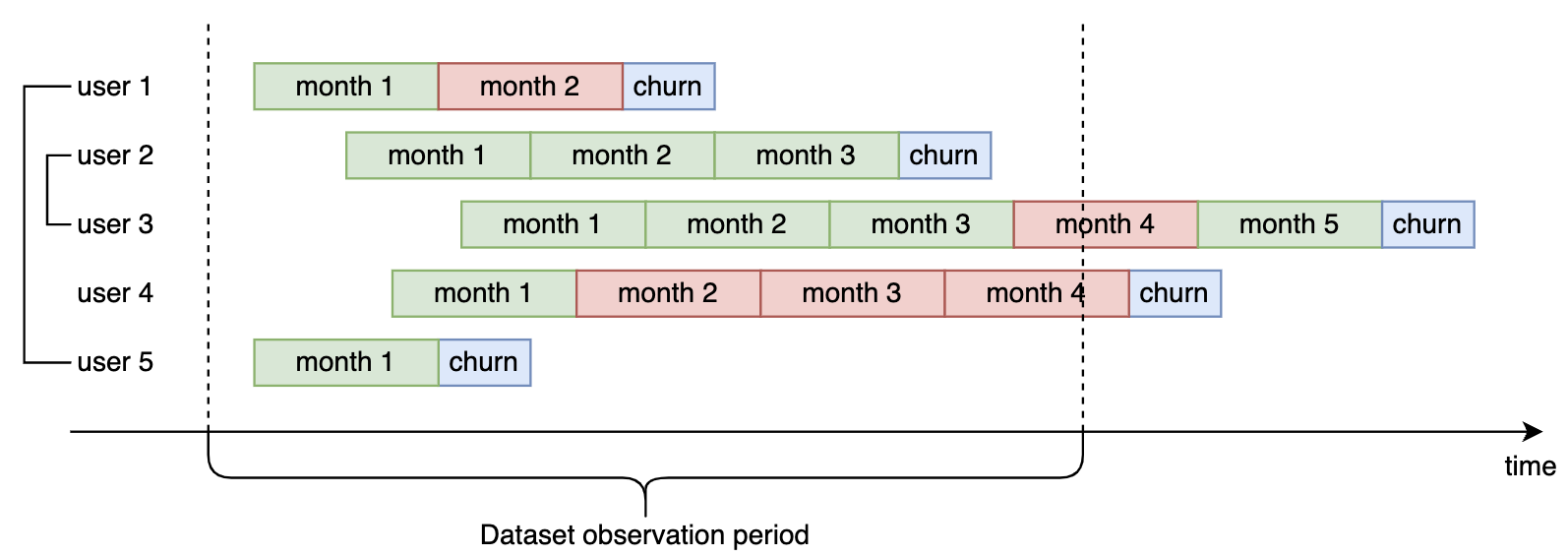 user 1
month 1
month 2
churn

user 2
month 1
month 2
month 3
churn

user 3
month 1
month 2
month 3
month 4
month 5
churn

user 4
month 1
month 2
month 3
month 4
churn

user 5
month 1
churn

time

Dataset observation period